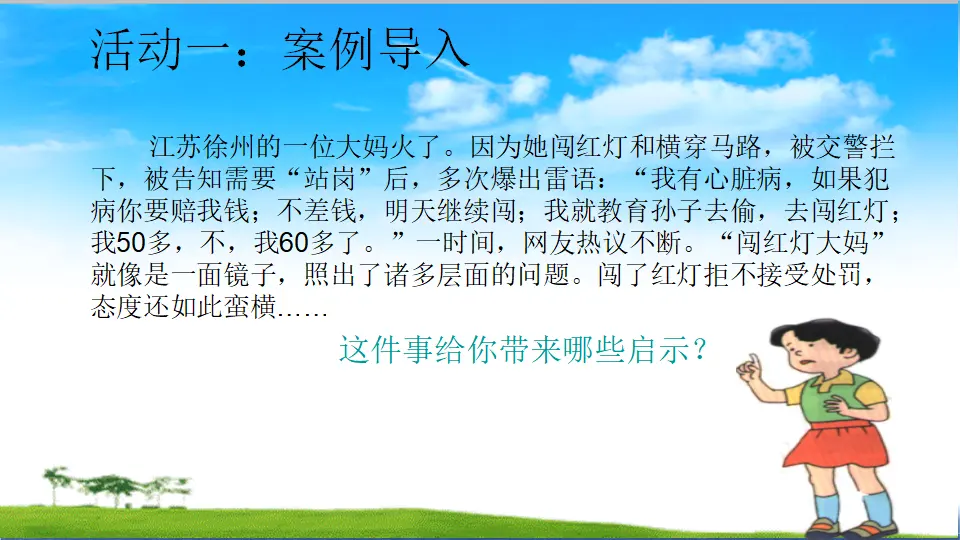 活动一：案例导入

江苏徐州的一位大妈火了。因为她闯红灯和横穿马路，被交警拦下，被告知需要“站岗”后，多次爆出雷语：“我有心脏病，如果犯病你要赔我钱；不差钱，明天继续闯；我就教育孙子去偷，去闯红灯；我50多，不，我60多了。”一时间，网友热议不断。“闯红灯大妈”就像是一面镜子，照出了诸多层面的问题。闯了红灯拒不接受处罚，态度还如此蛮横……

这件事给你带来哪些启示？